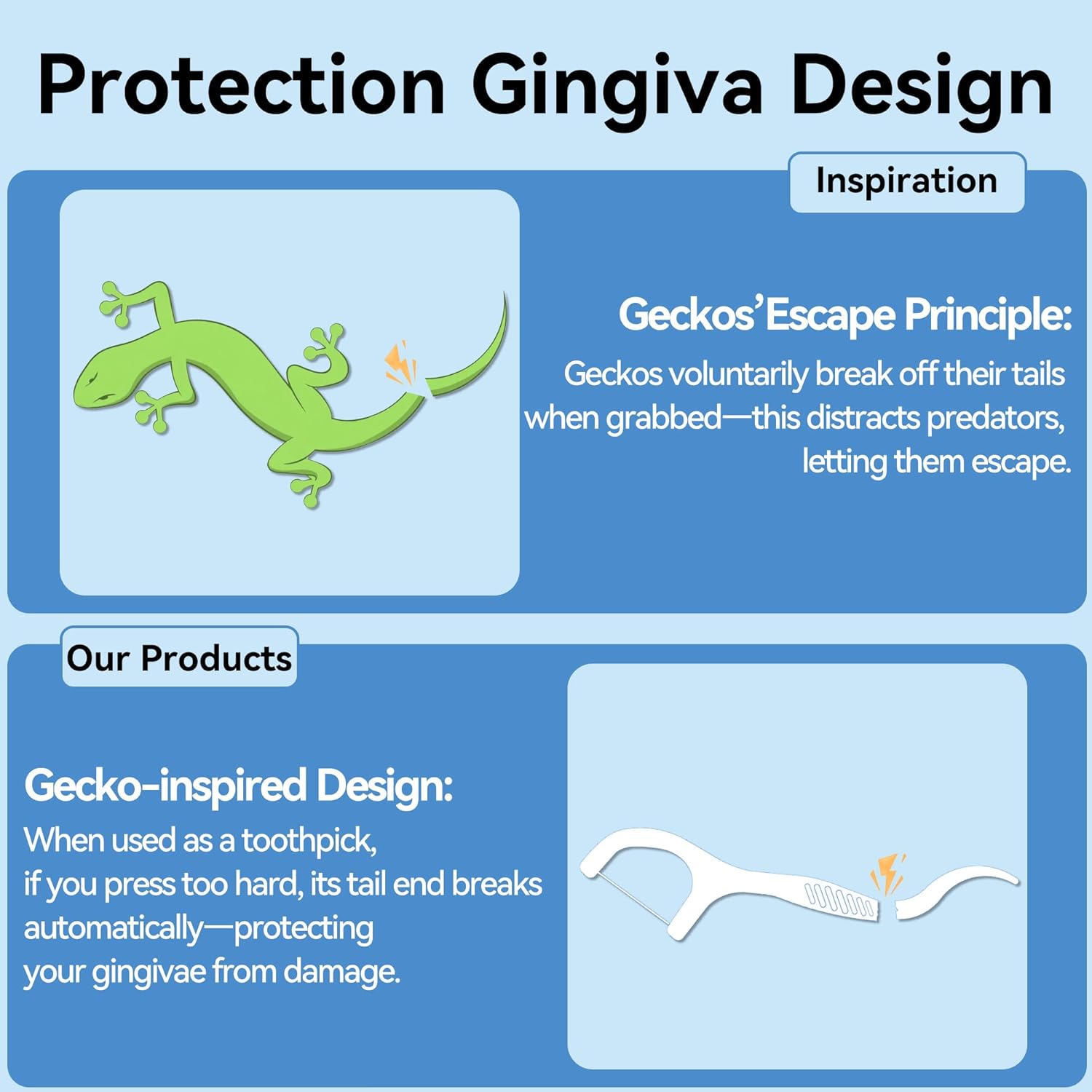 Protection Gingiva Design

Inspiration

Geckos' Escape Principle:

Geckos voluntarily break off their tails when grabbed—this distracts predators, letting them escape.

Our Products

Gecko-inspired Design:

When used as a toothpick, if you press too hard, its tail end breaks automatically—protecting your gingivae from damage.